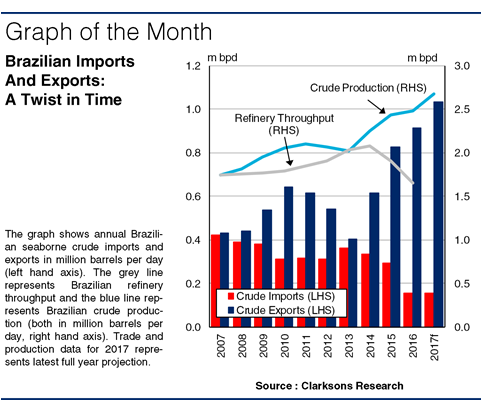 Graph of the Month

Brazilian Imports And Exports: A Twist in Time

The graph shows annual Brazilian seaborne crude imports and exports in million barrels per day (left hand axis). The grey line represents Brazilian refinery throughput and the blue line represents Brazilian crude production (both in million barrels per day, right hand axis). Trade and production data for 2017 represents latest full year projection.

m bpd
m bpd
1.2
1.0
0.8
0.6
0.4
0.2
0.0
3.0
2.5
2.0
1.5
1.0
0.5
0.0
Crude Production (RHS)
Refinery Throughput (RHS)
Crude Imports (LHS)
Crude Exports (LHS)
2007
2008
2009
2010
2011
2012
2013
2014
2015
2016
2017f

Source : Clarksons Research